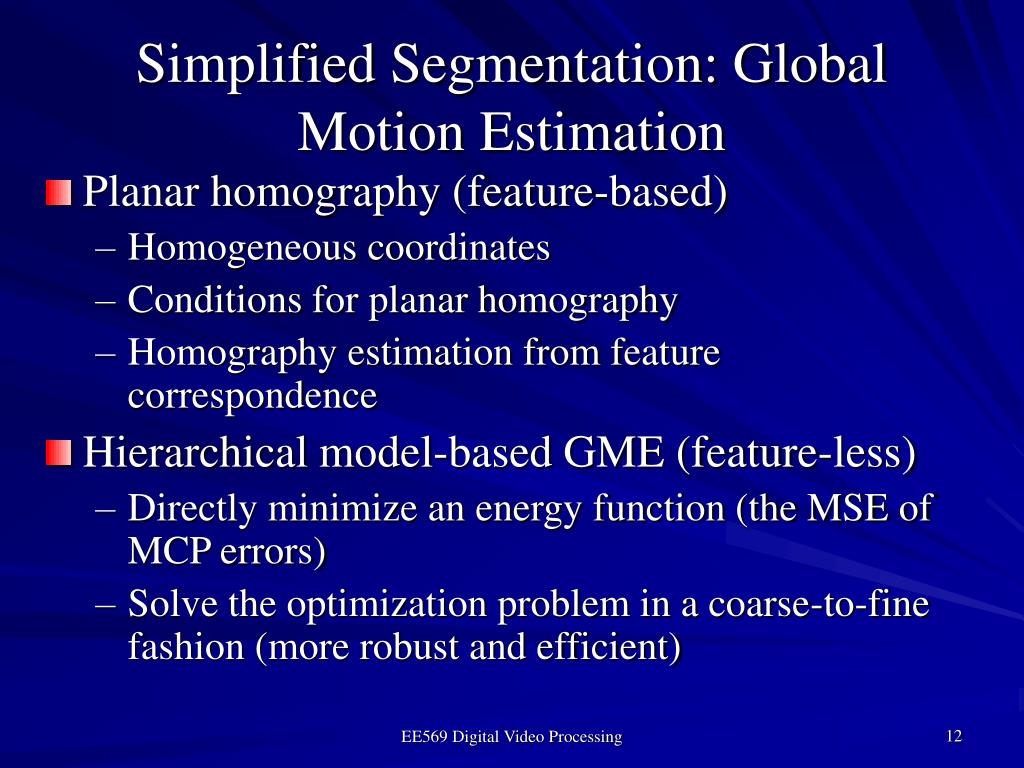 Simplified Segmentation: Global Motion Estimation

Planar homography (feature-based)

– Homogeneous coordinates

– Conditions for planar homography

– Homography estimation from feature correspondence

Hierarchical model-based GME (feature-less)

– Directly minimize an energy function (the MSE of MCP errors)

– Solve the optimization problem in a coarse-to-fine fashion (more robust and efficient)

EE569 Digital Video Processing

12